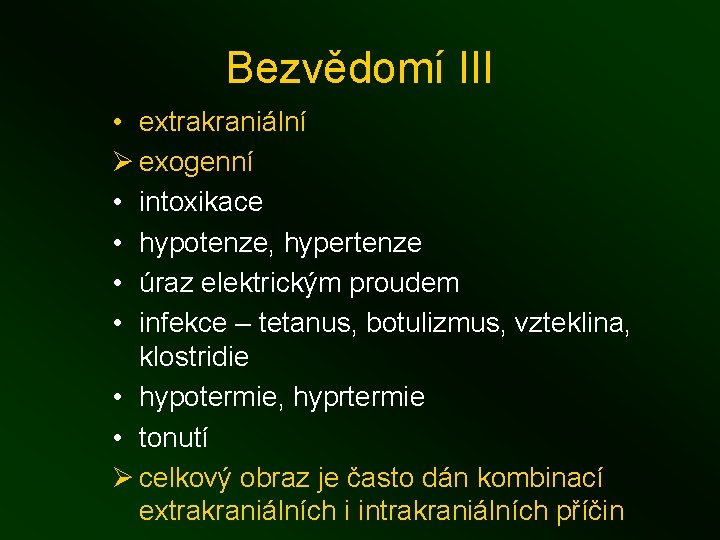 Bezvědomí III

• extrakraniální
➢ exogenní
• intoxikace
• hypotenze, hypertenze
• úraz elektrickým proudem
• infekce – tetanus, botulizmus, vzteklina, klostridie
• hypotermie, hyprtermie
• tonutí
➢ celkový obraz je často dán kombinací extrakraniálních i intrakraniálních příčin